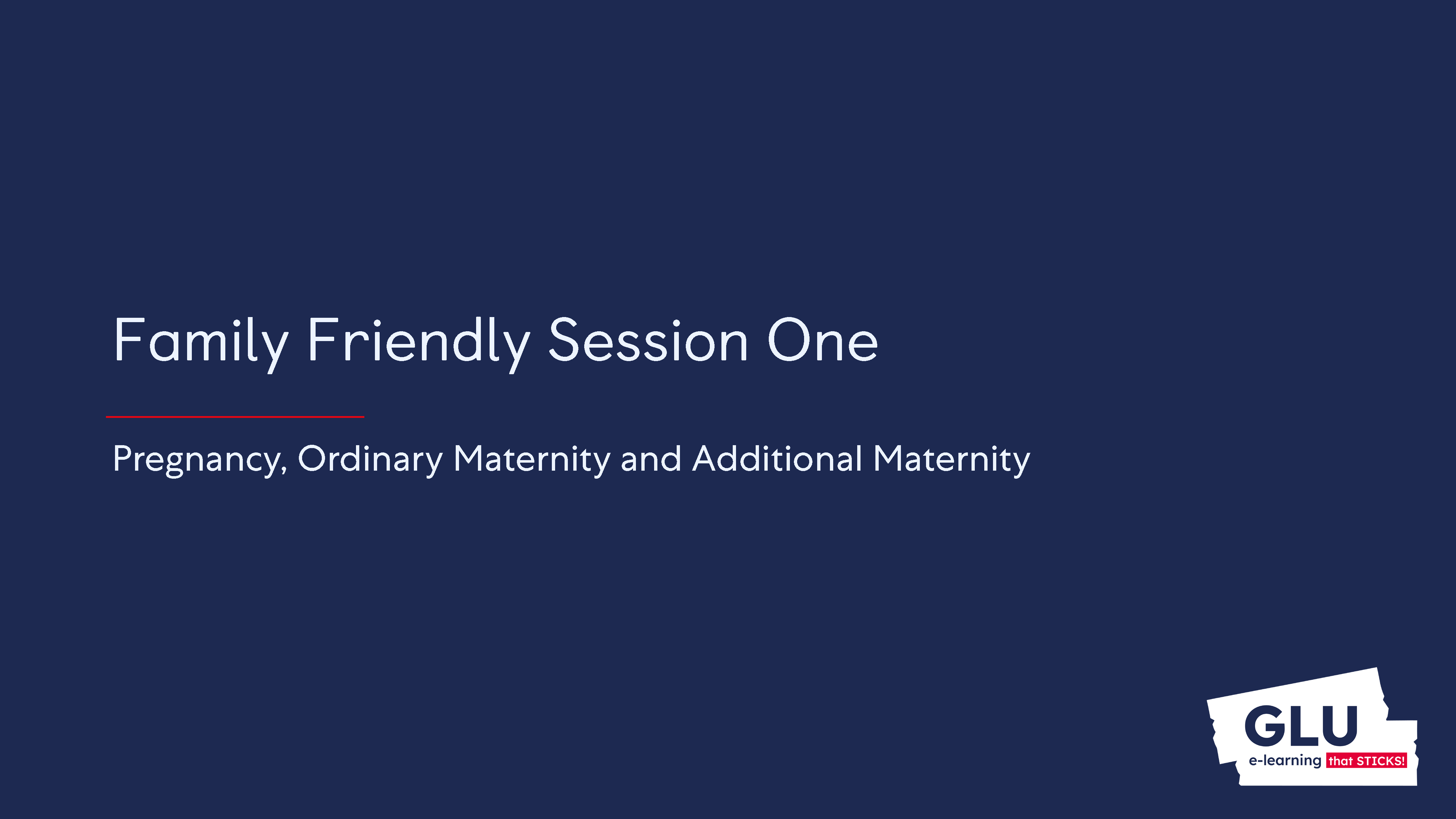 Family Friendly Session One

Pregnancy, Ordinary Maternity and Additional Maternity

GLU
e-learning that STICKS!